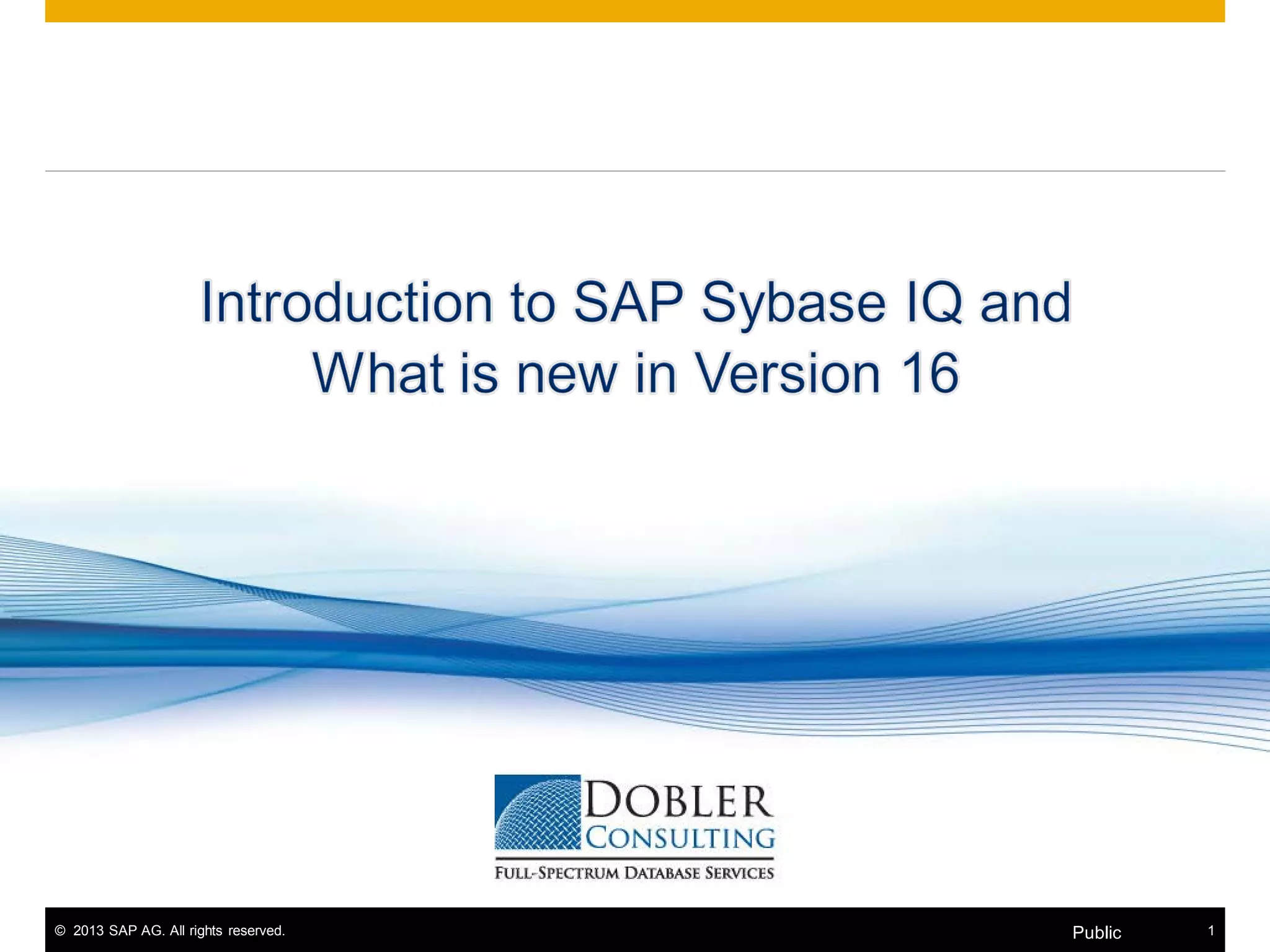 Introduction to SAP Sybase IQ and What is new in Version 16

DOBLER
CONSULTING
FULL-SPECTRUM DATABASE SERVICES

© 2013 SAP AG. All rights reserved.

Public

1